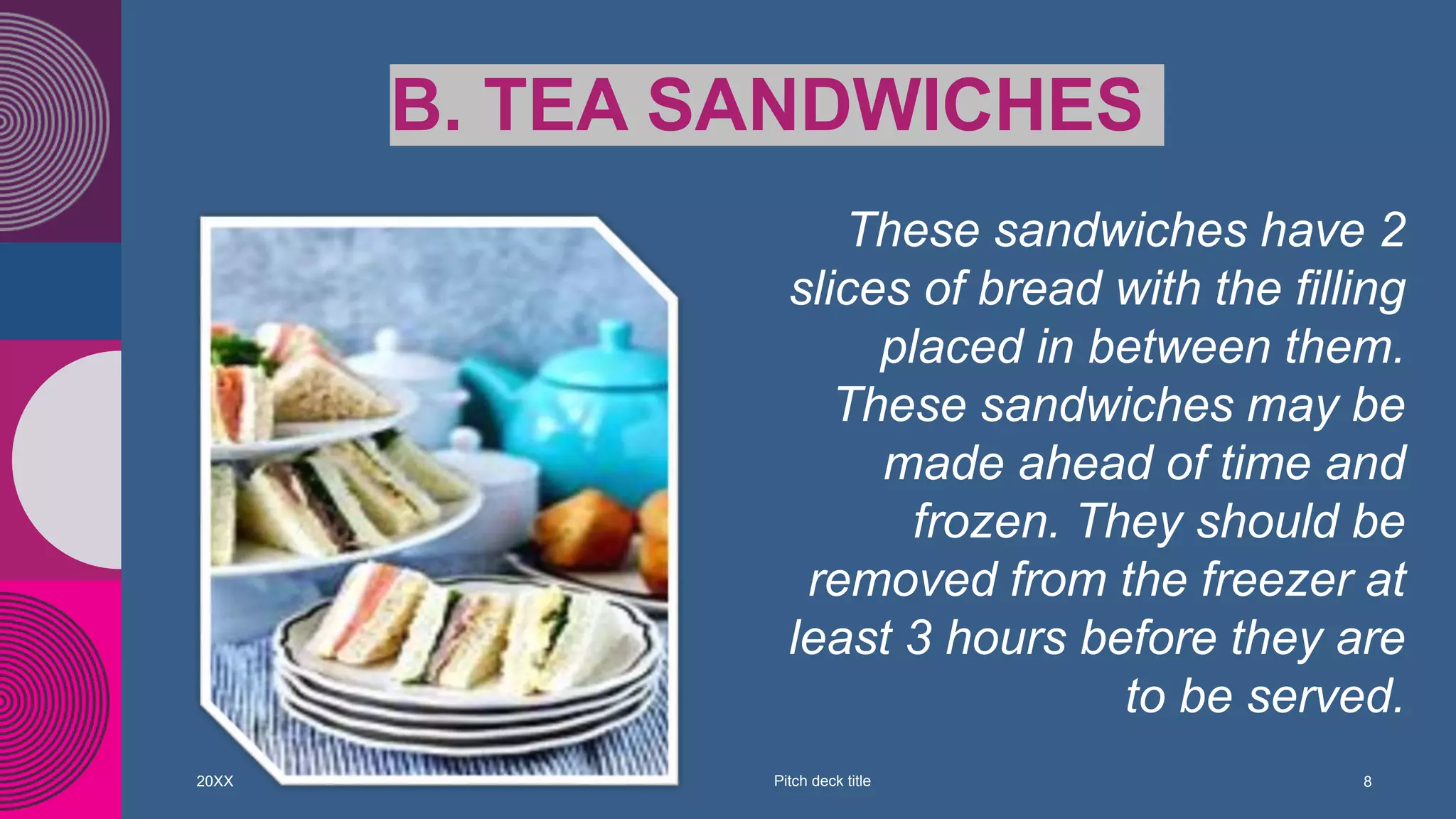 B. TEA SANDWICHES

These sandwiches have 2 slices of bread with the filling placed in between them. These sandwiches may be made ahead of time and frozen. They should be removed from the freezer at least 3 hours before they are to be served.

20XX

Pitch deck title

8